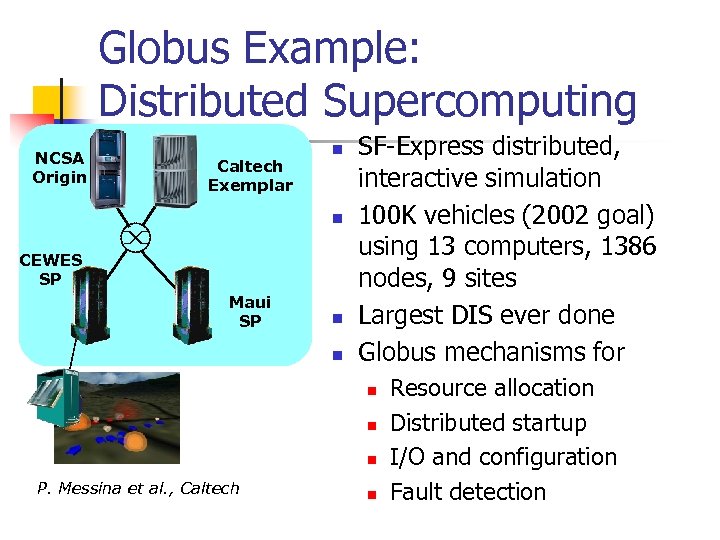 Globus Example: Distributed Supercomputing

NCSA Origin

Caltech Exemplar

CEWES SP

Maui SP

P. Messina et al., Caltech

- SF-Express distributed, interactive simulation
- 100K vehicles (2002 goal) using 13 computers, 1386 nodes, 9 sites
- Largest DIS ever done
- Globus mechanisms for
  - Resource allocation
  - Distributed startup
  - I/O and configuration
  - Fault detection